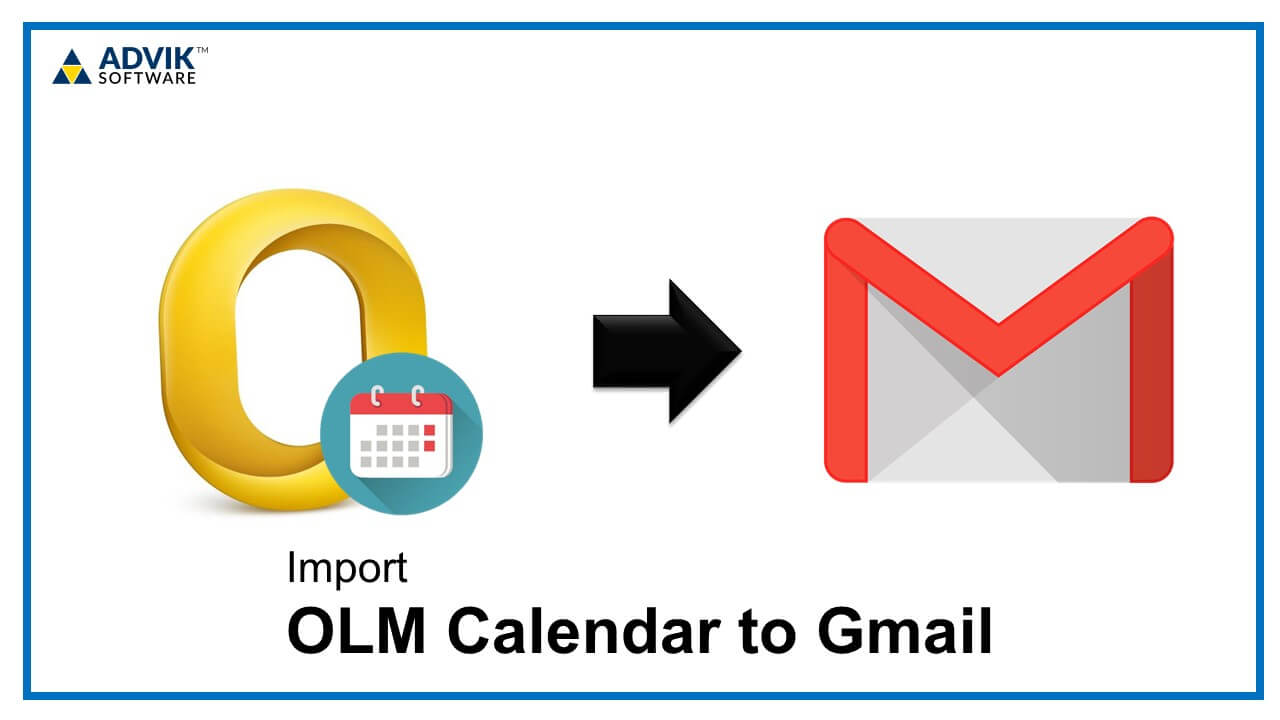 ADVIK™
SOFTWARE

Import
OLM Calendar to Gmail